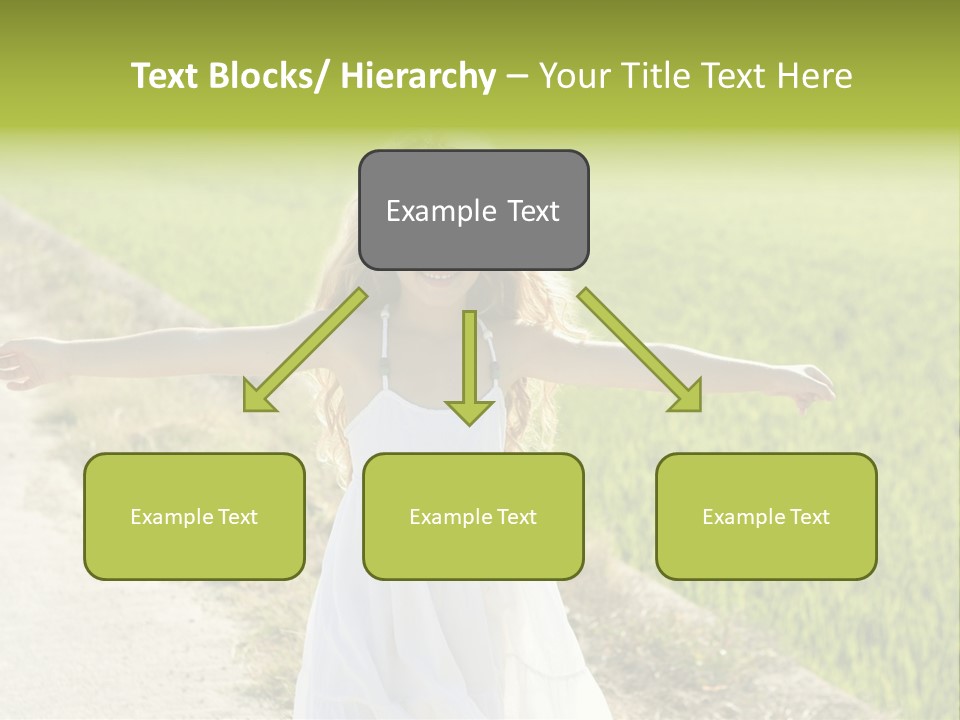 Text Blocks/ Hierarchy – Your Title Text Here

Example Text

Example Text

Example Text

Example Text